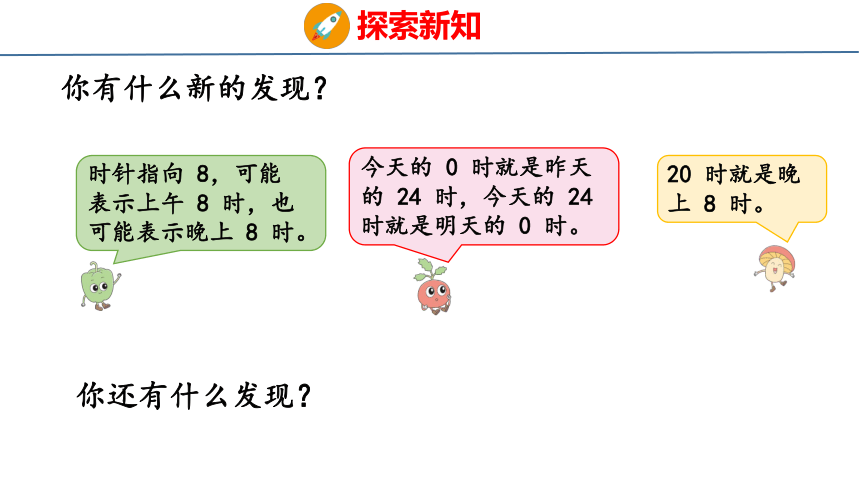 探索新知

你有什么新的发现？

时针指向 8，可能表示上午 8 时，也可能表示晚上 8 时。

今天的 0 时就是昨天的 24 时，今天的 24 时就是明天的 0 时。

20 时就是晚上 8 时。

你还有什么发现？